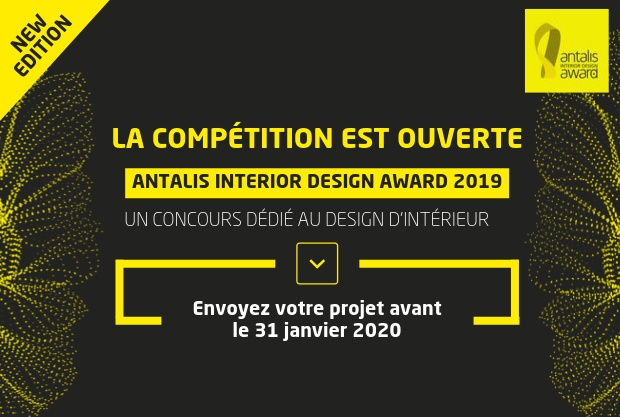 NEW EDITION

antalis INTERIOR DESIGN award

LA COMPÉTITION EST OUVERTE

ANTALIS INTERIOR DESIGN AWARD 2019

UN CONCOURS DÉDIÉ AU DESIGN D'INTÉRIEUR

Envoyez votre projet avant le 31 janvier 2020